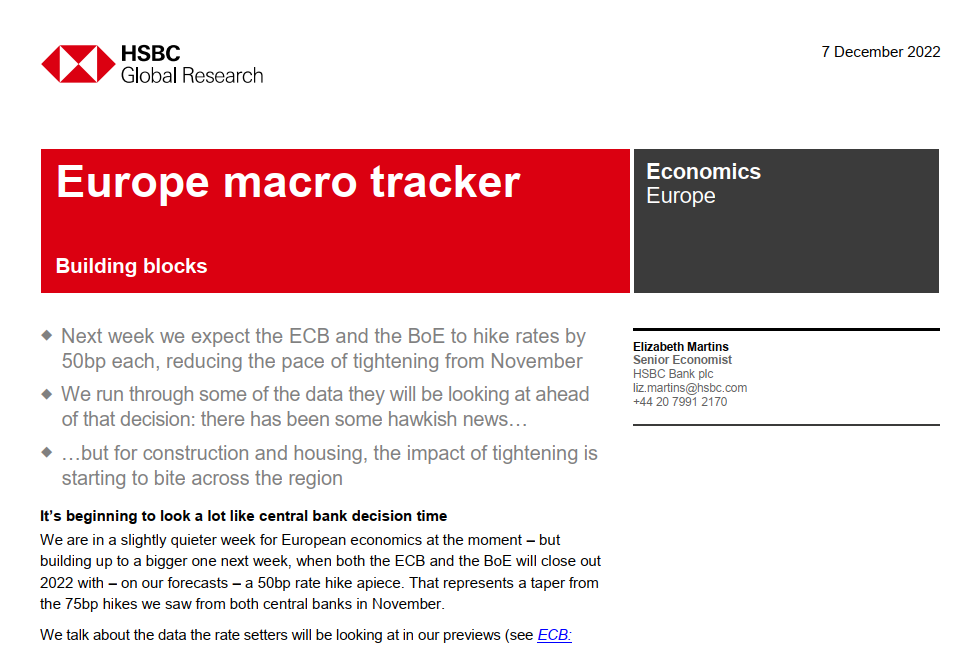 HSBC
Global Research

7 December 2022

Europe macro tracker

Building blocks

Economics
Europe

◆ Next week we expect the ECB and the BoE to hike rates by 50bp each, reducing the pace of tightening from November

◆ We run through some of the data they will be looking at ahead of that decision: there has been some hawkish news…

◆ …but for construction and housing, the impact of tightening is starting to bite across the region

Elizabeth Martins
Senior Economist
HSBC Bank plc
liz.martins@hsbc.com
+44 20 7991 2170

It's beginning to look a lot like central bank decision time

We are in a slightly quieter week for European economics at the moment – but building up to a bigger one next week, when both the ECB and the BoE will close out 2022 with – on our forecasts – a 50bp rate hike apiece. That represents a taper from the 75bp hikes we saw from both central banks in November.

We talk about the data the rate setters will be looking at in our previews (see ECB: